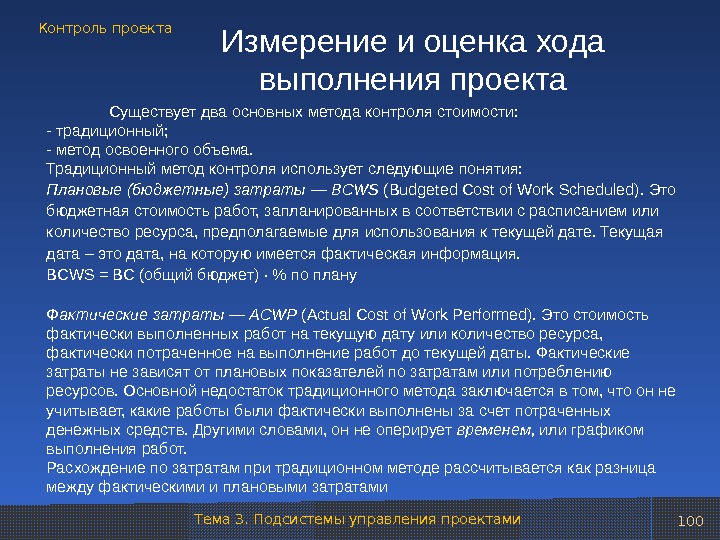 Контроль проекта

Измерение и оценка хода выполнения проекта

Существует два основных метода контроля стоимости:
- традиционный;
- метод освоенного объема.
Традиционный метод контроля использует следующие понятия:
Плановые (бюджетные) затраты — BCWS (Budgeted Cost of Work Scheduled). Это бюджетная стоимость работ, запланированных в соответствии с расписанием или количество ресурса, предполагаемые для использования к текущей дате. Текущая дата – это дата, на которую имеется фактическая информация.
BCWS = BC (общий бюджет) · % по плану

Фактические затраты — ACWP (Actual Cost of Work Performed). Это стоимость фактически выполненных работ на текущую дату или количество ресурса, фактически потраченное на выполнение работ до текущей даты. Фактические затраты не зависят от плановых показателей по затратам или потреблению ресурсов. Основной недостаток традиционного метода заключается в том, что он не учитывает, какие работы были фактически выполнены за счет потраченных денежных средств. Другими словами, он не оперирует временем, или графиком выполнения работ.
Расхождение по затратам при традиционном методе рассчитывается как разница между фактическими и плановыми затратами

Тема 3. Подсистемы управления проектами

100